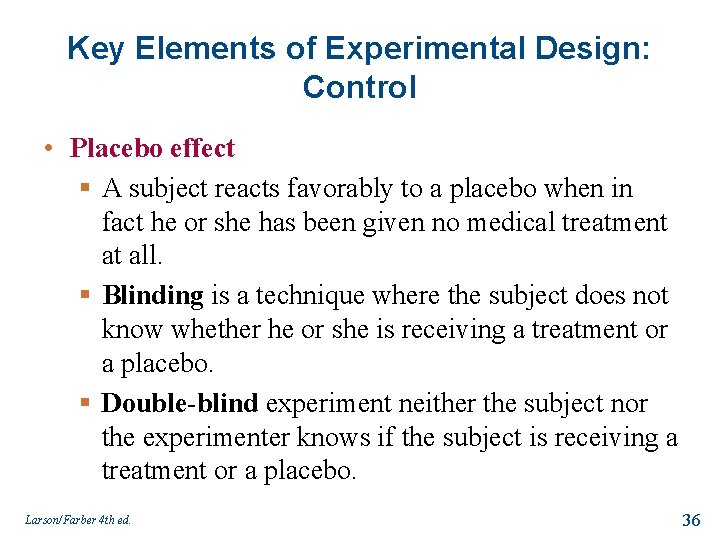 Key Elements of Experimental Design: Control

• Placebo effect

▪ A subject reacts favorably to a placebo when in fact he or she has been given no medical treatment at all.

▪ Blinding is a technique where the subject does not know whether he or she is receiving a treatment or a placebo.

▪ Double-blind experiment neither the subject nor the experimenter knows if the subject is receiving a treatment or a placebo.

Larson/Farber 4th ed.

36